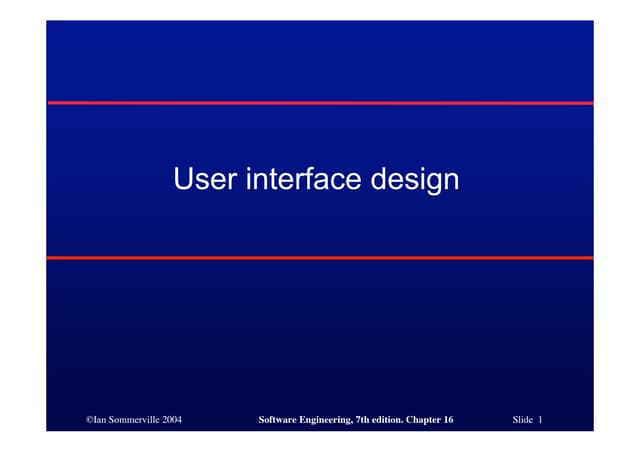 User interface design

©Ian Sommerville 2004

Software Engineering, 7th edition. Chapter 16

Slide 1